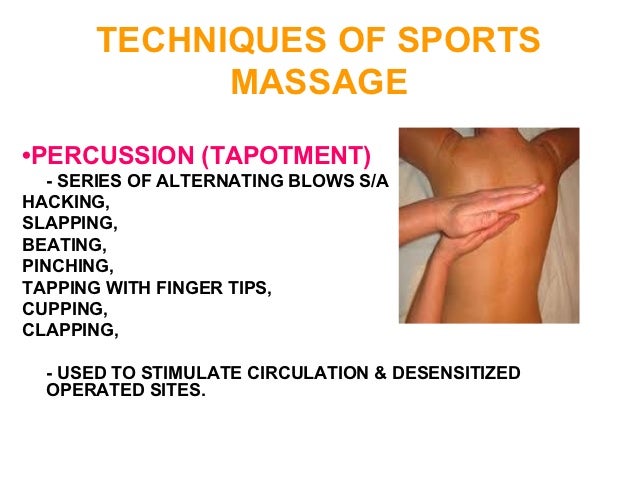 TECHNIQUES OF SPORTS MASSAGE

•PERCUSSION (TAPOTMENT)

- SERIES OF ALTERNATING BLOWS S/A
HACKING,
SLAPPING,
BEATING,
PINCHING,
TAPPING WITH FINGER TIPS,
CUPPING,
CLAPPING,

- USED TO STIMULATE CIRCULATION & DESENSITIZED OPERATED SITES.